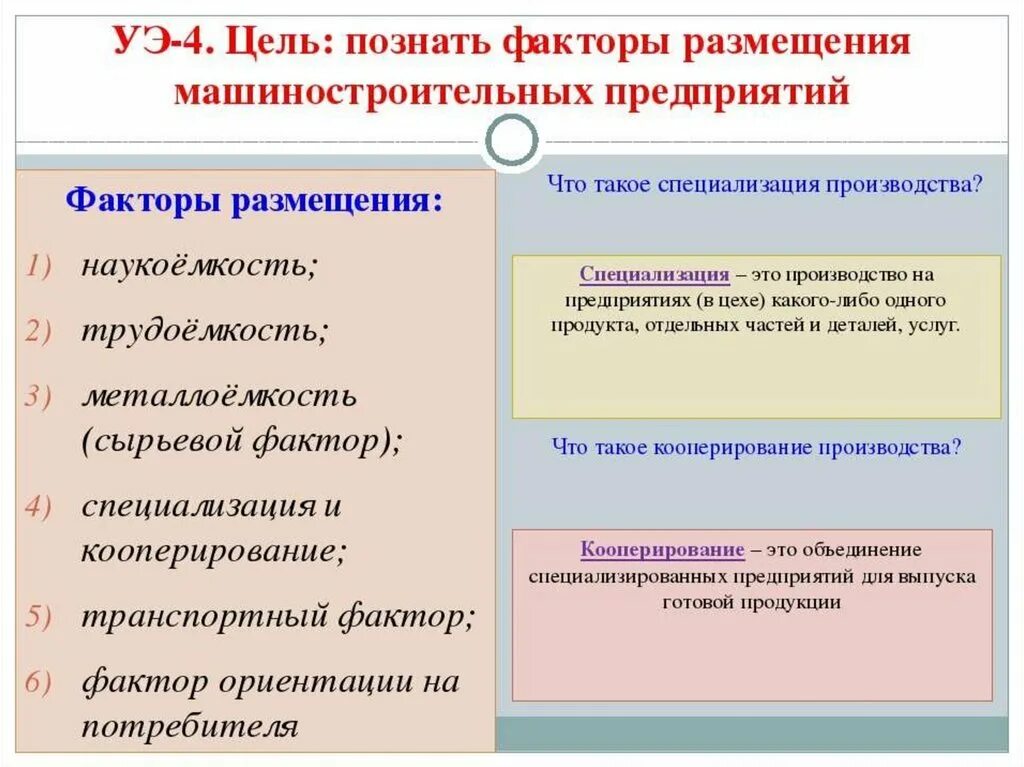 УЭ-4. Цель: познать факторы размещения машиностроительных предприятий

Факторы размещения:

1) наукоёмкость;
2) трудоёмкость;
3) металлоёмкость (сырьевой фактор);
4) специализация и кооперирование;
5) транспортный фактор;
6) фактор ориентации на потребителя

Что такое специализация производства?

Специализация – это производство на предприятиях (в цехе) какого-либо одного продукта, отдельных частей и деталей, услуг.

Что такое кооперирование производства?

Кооперирование – это объединение специализированных предприятий для выпуска готовой продукции